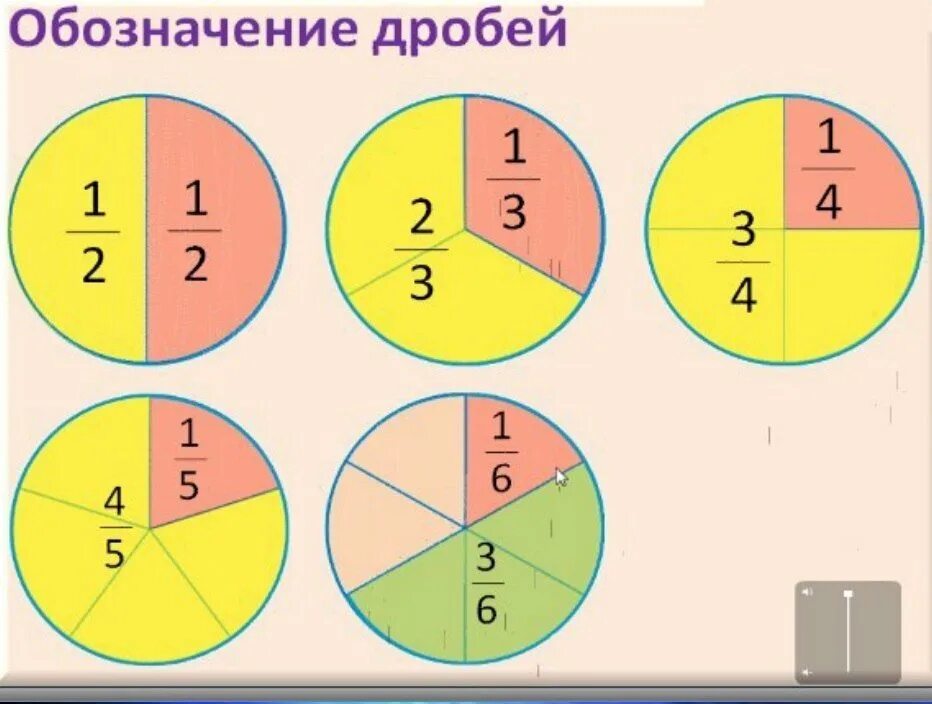 Обозначение дробей

$\frac{1}{2}$ $\frac{1}{2}$

$\frac{2}{3}$ $\frac{1}{3}$

$\frac{3}{4}$ $\frac{1}{4}$

$\frac{4}{5}$ $\frac{1}{5}$

$\frac{1}{6}$ $\frac{3}{6}$